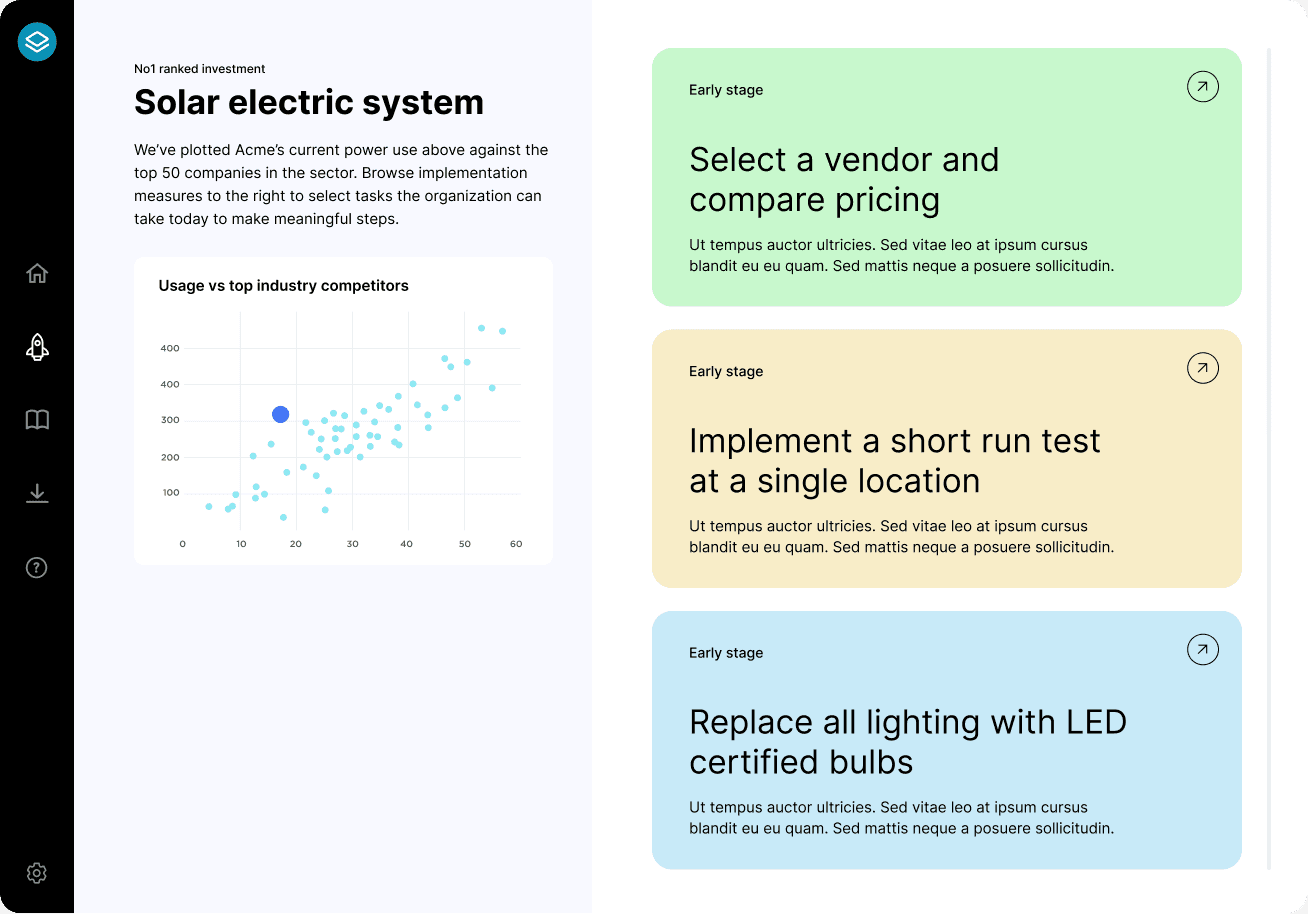 No1 ranked investment

Solar electric system

We've plotted Acme's current power use above against the top 50 companies in the sector. Browse implementation measures to the right to select tasks the organization can take today to make meaningful steps.

Usage vs top industry competitors

400
400
300
200
100
0 10 20 30 40 50 60

Early stage

Select a vendor and compare pricing

Ut tempus auctor ultricies. Sed vitae leo at ipsum cursus blandit eu eu quam. Sed mattis neque a posuere sollicitudin.

Early stage

Implement a short run test at a single location

Ut tempus auctor ultricies. Sed vitae leo at ipsum cursus blandit eu eu quam. Sed mattis neque a posuere sollicitudin.

Early stage

Replace all lighting with LED certified bulbs

Ut tempus auctor ultricies. Sed vitae leo at ipsum cursus blandit eu eu quam. Sed mattis neque a posuere sollicitudin.